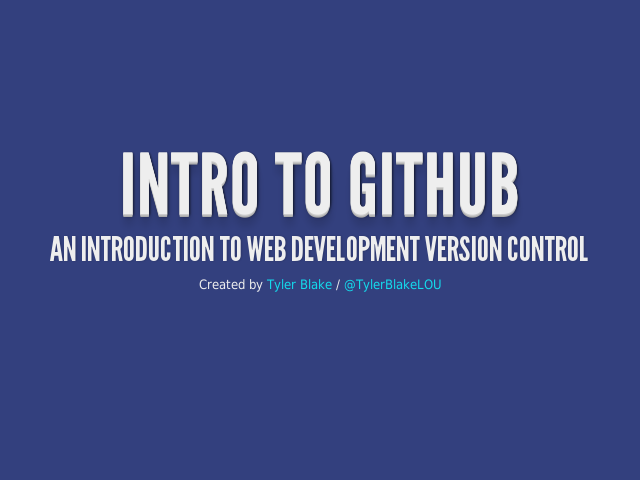 INTRO TO GITHUB

AN INTRODUCTION TO WEB DEVELOPMENT VERSION CONTROL

Created by Tyler Blake / @TylerBlakeLOU